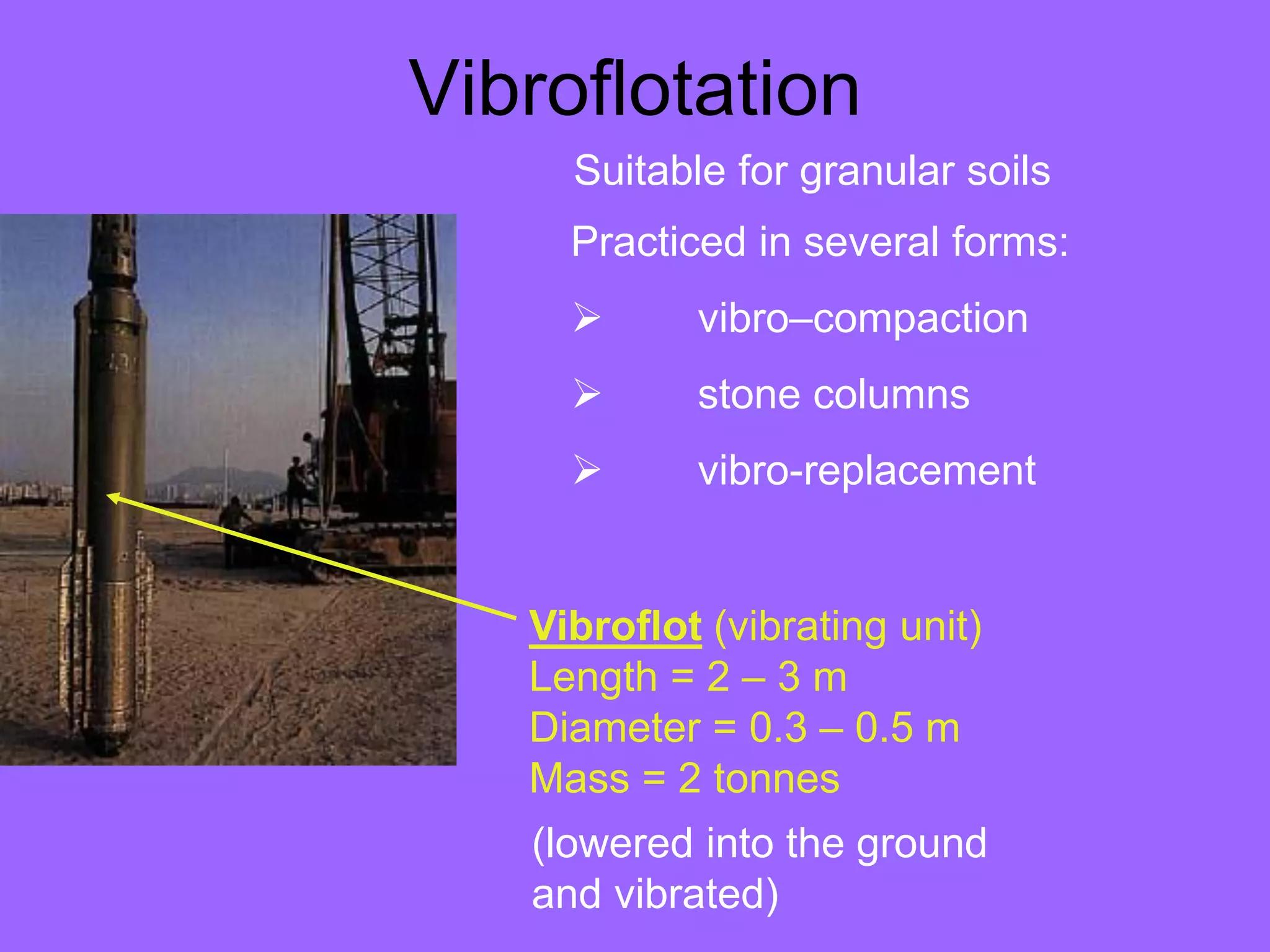 Vibroflotation

Suitable for granular soils

Practiced in several forms:

➢ vibro–compaction

➢ stone columns

➢ vibro-replacement

Vibroflot (vibrating unit)
Length = 2 – 3 m
Diameter = 0.3 – 0.5 m
Mass = 2 tonnes

(lowered into the ground and vibrated)